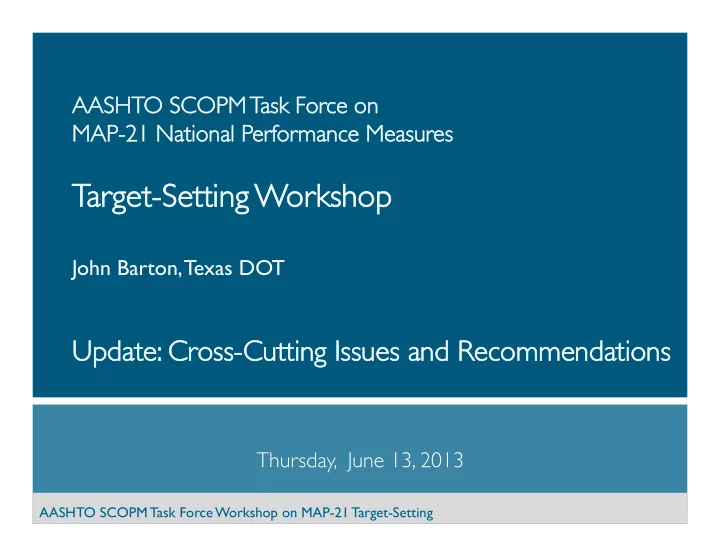 AASHTO SCOPM Task Force on
MAP-21 National Performance Measures

Target-Setting Workshop

John Barton, Texas DOT

Update: Cross-Cutting Issues and Recommendations

Thursday, June 13, 2013

AASHTO SCOPM Task Force Workshop on MAP-21 Target-Setting